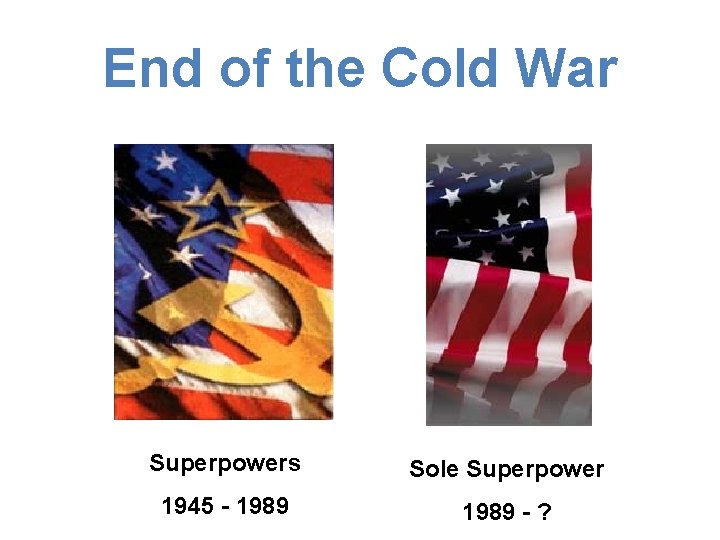 End of the Cold War

Superpowers

1945 - 1989

Sole Superpower

1989 - ?